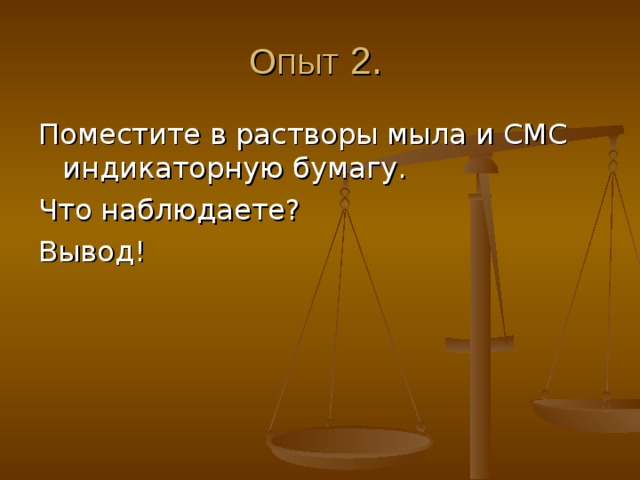 Опыт 2.

Поместите в растворы мыла и СМС индикаторную бумагу.

Что наблюдаете?

Вывод!